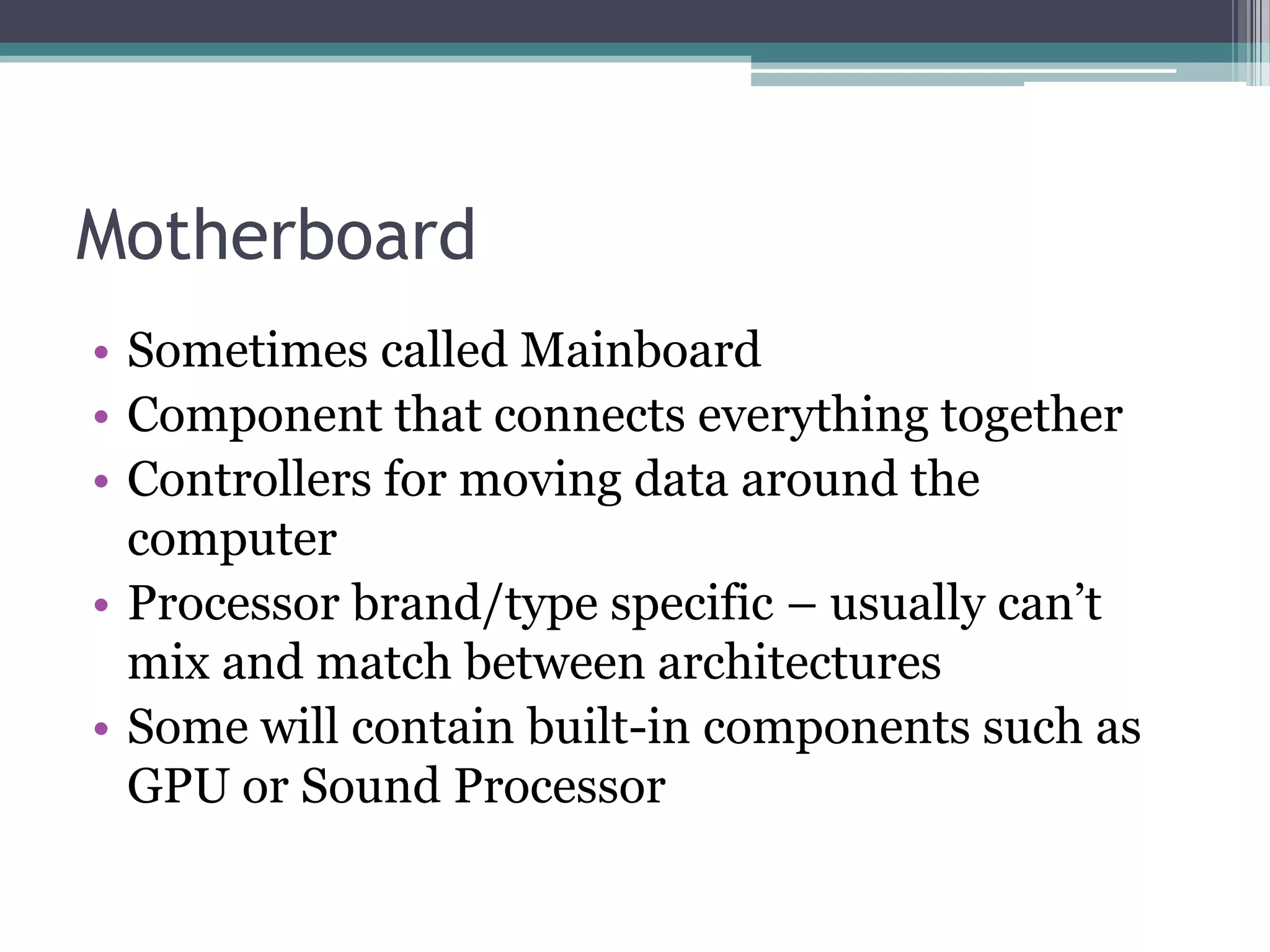 Motherboard

• Sometimes called Mainboard
• Component that connects everything together
• Controllers for moving data around the computer
• Processor brand/type specific – usually can’t mix and match between architectures
• Some will contain built-in components such as GPU or Sound Processor